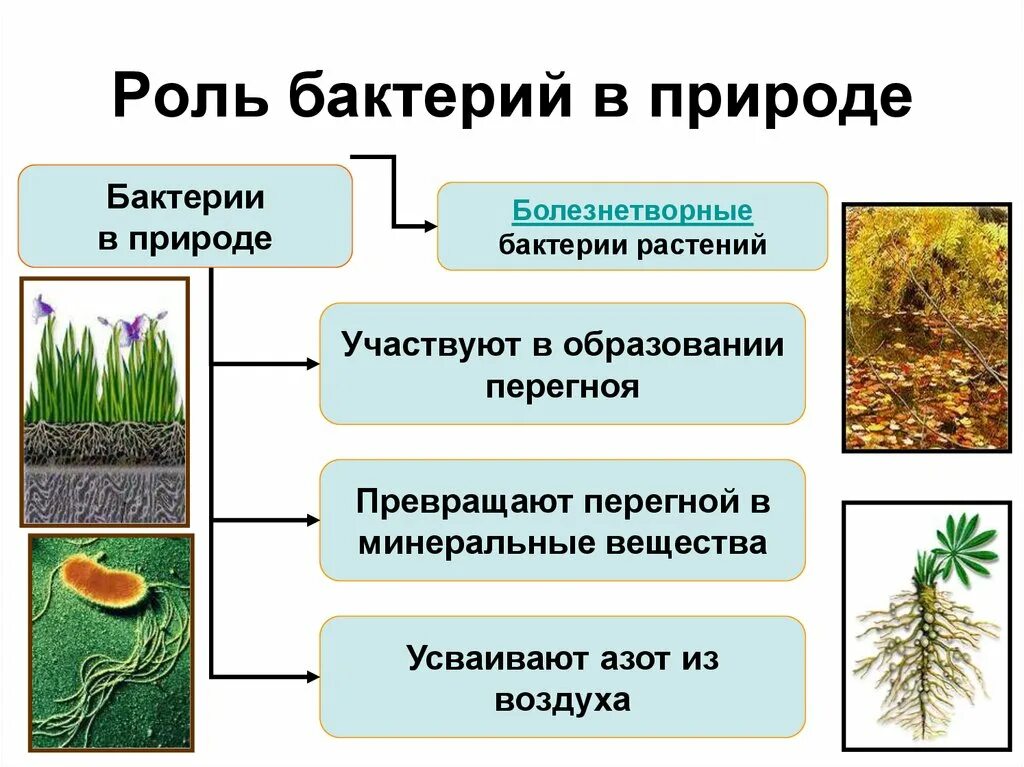 Роль бактерий в природе

Бактерии в природе

Болезнетворные бактерии растений

Участвуют в образовании перегноя

Превращают перегной в минеральные вещества

Усваивают азот из воздуха